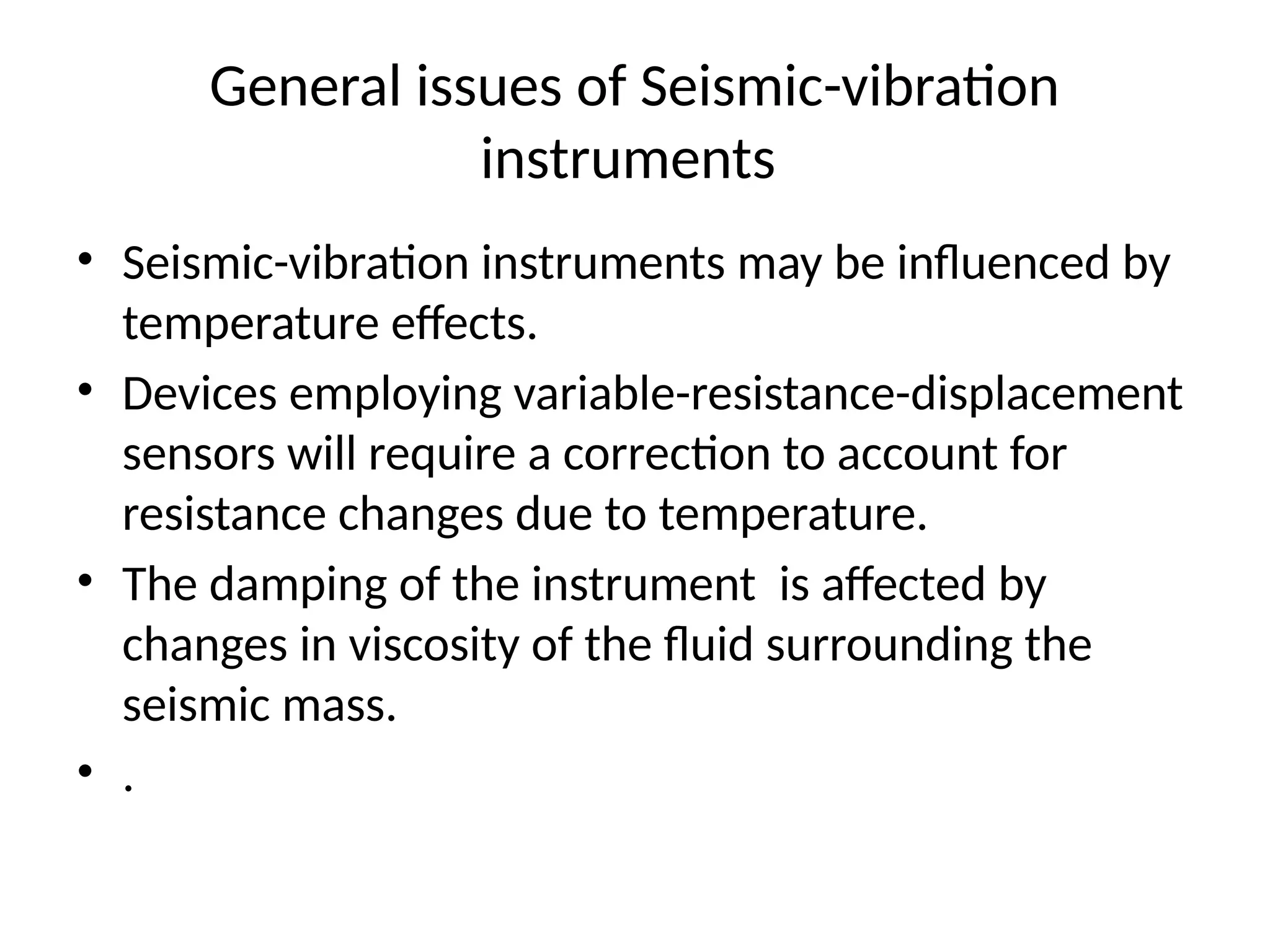 General issues of Seismic-vibration instruments

• Seismic-vibration instruments may be influenced by temperature effects.
• Devices employing variable-resistance-displacement sensors will require a correction to account for resistance changes due to temperature.
• The damping of the instrument  is affected by changes in viscosity of the fluid surrounding the seismic mass.
• .